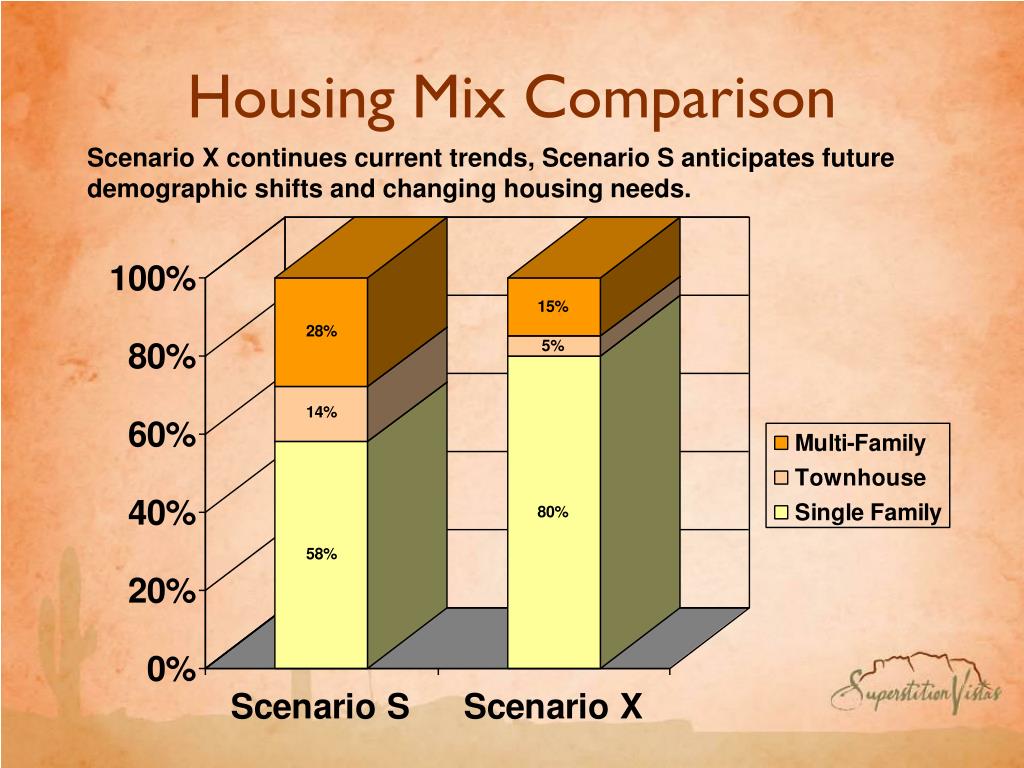 Housing Mix Comparison

Scenario X continues current trends, Scenario S anticipates future demographic shifts and changing housing needs.

100%
80%
60%
40%
20%
0%

28%
14%
58%

15%
5%
80%

Scenario S
Scenario X

Multi-Family
Townhouse
Single Family

Superstition Vistas